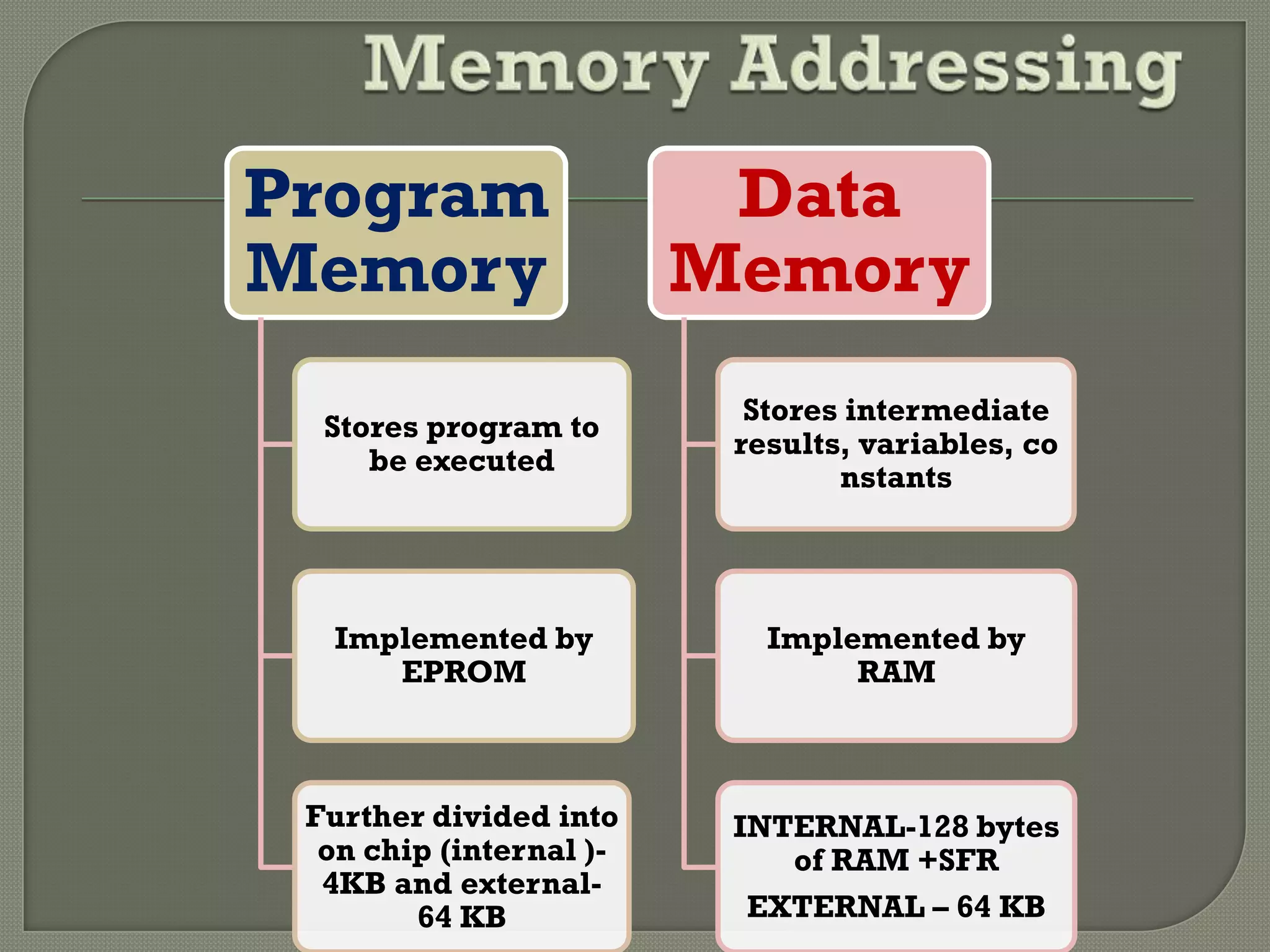 Memory Addressing

Program Memory

Stores program to be executed

Implemented by EPROM

Further divided into on chip (internal )- 4KB and external- 64 KB

Data Memory

Stores intermediate results, variables, co nstants

Implemented by RAM

INTERNAL-128 bytes of RAM +SFR

EXTERNAL – 64 KB